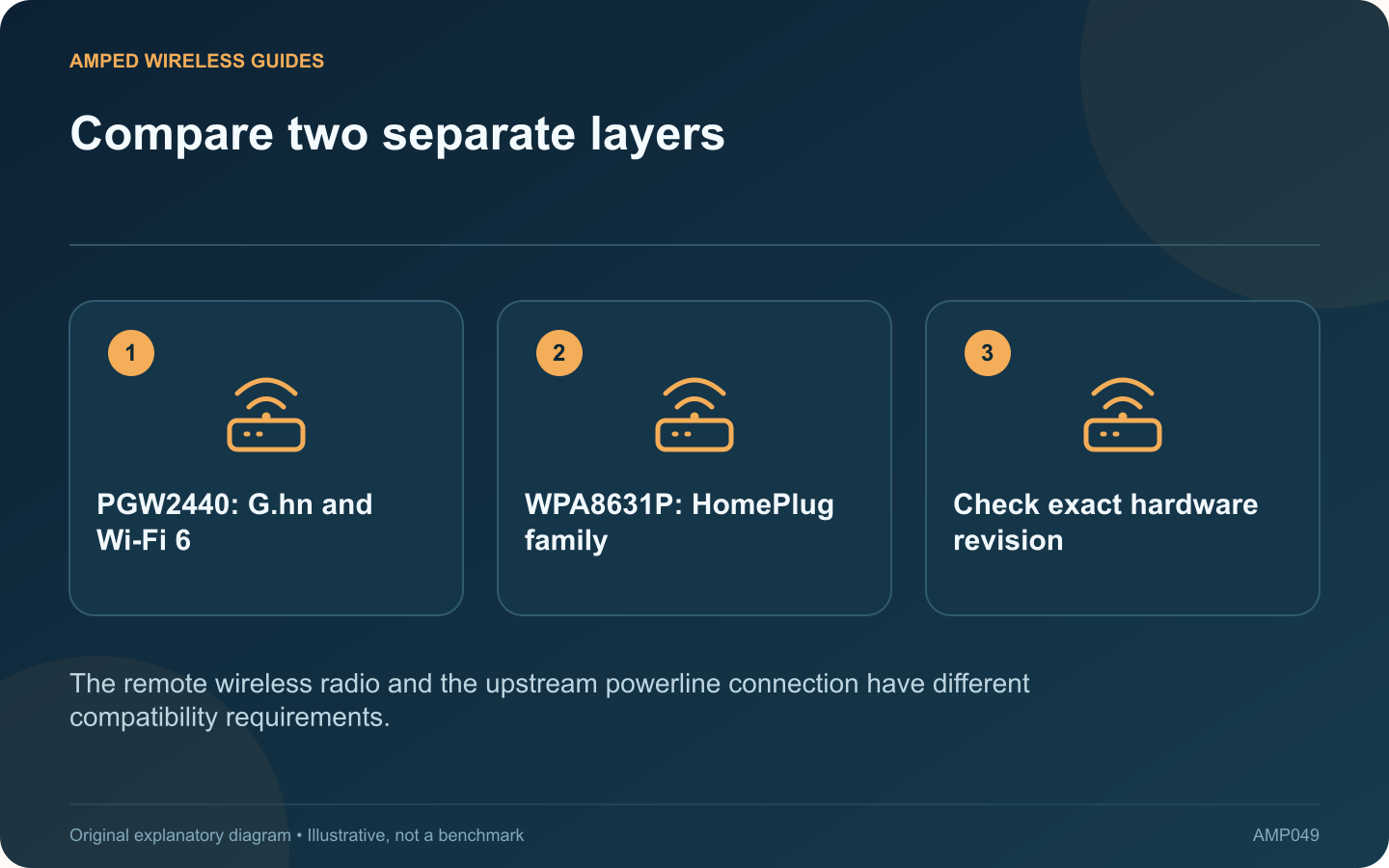 AMPED WIRELESS GUIDES

Compare two separate layers

1

PGW2440: G.hn and Wi-Fi 6

2

WPA8631P: HomePlug family

3

Check exact hardware revision

The remote wireless radio and the upstream powerline connection have different compatibility requirements.

Original explanatory diagram • Illustrative, not a benchmark

AMP049